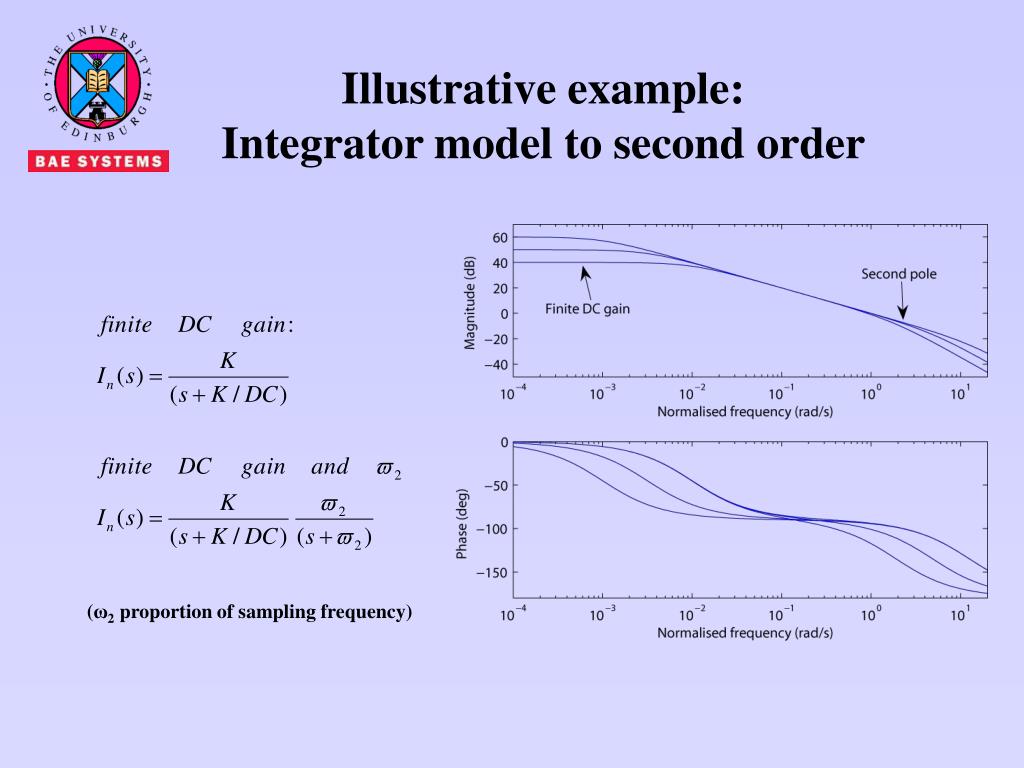 THE UNIVERSITY OF EDINBURGH

BAE SYSTEMS

Illustrative example:
Integrator model to second order

finite DC gain:

$I_n(s) = \frac{K}{(s + K/DC)}$

finite DC gain and $\varpi_2$

$I_n(s) = \frac{K}{(s + K/DC)} \frac{\varpi_2}{(s + \varpi_2)}$

($\omega_2$ proportion of sampling frequency)

Magnitude (dB)
60
40
20
0
−20
−40
Finite DC gain
Second pole
$10^{-4}$ $10^{-3}$ $10^{-2}$ $10^{-1}$ $10^{0}$ $10^{1}$
Normalised frequency (rad/s)

Phase (deg)
0
−50
−100
−150
$10^{-4}$ $10^{-3}$ $10^{-2}$ $10^{-1}$ $10^{0}$ $10^{1}$
Normalised frequency (rad/s)